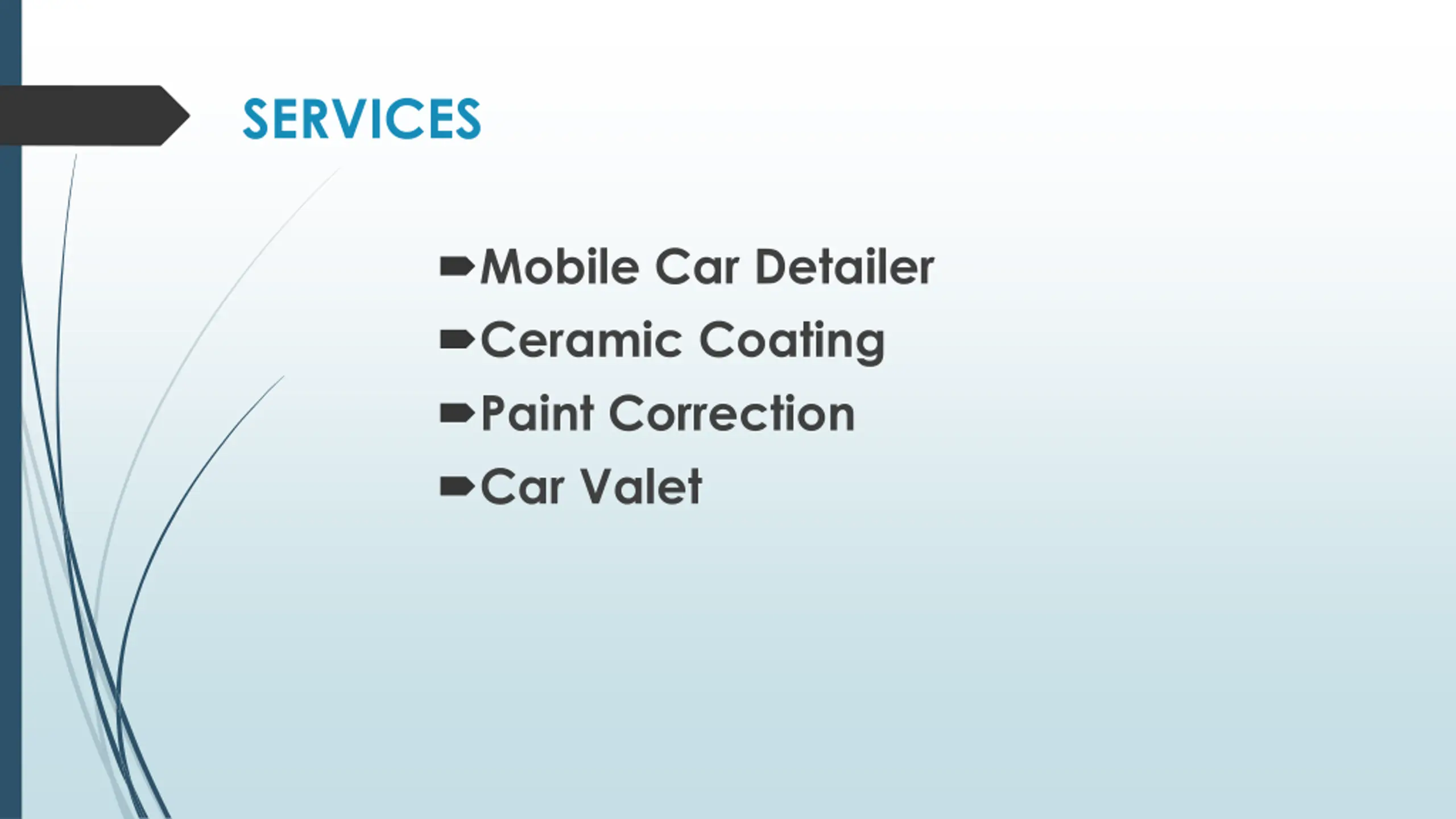 SERVICES

Mobile Car Detailer

Ceramic Coating

Paint Correction

Car Valet